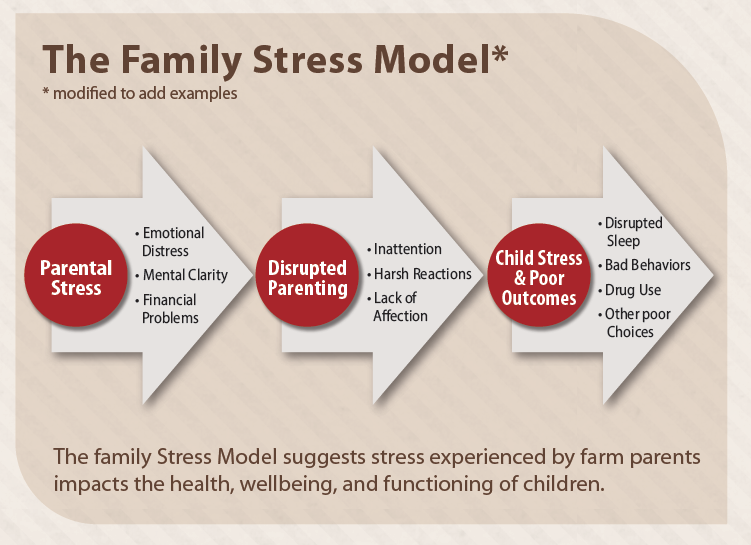 The Family Stress Model*
* modified to add examples

Parental Stress

• Emotional Distress
• Mental Clarity
• Financial Problems

Disrupted Parenting

• Inattention
• Harsh Reactions
• Lack of Affection

Child Stress & Poor Outcomes

• Disrupted Sleep
• Bad Behaviors
• Drug Use
• Other poor Choices

The family Stress Model suggests stress experienced by farm parents impacts the health, wellbeing, and functioning of children.